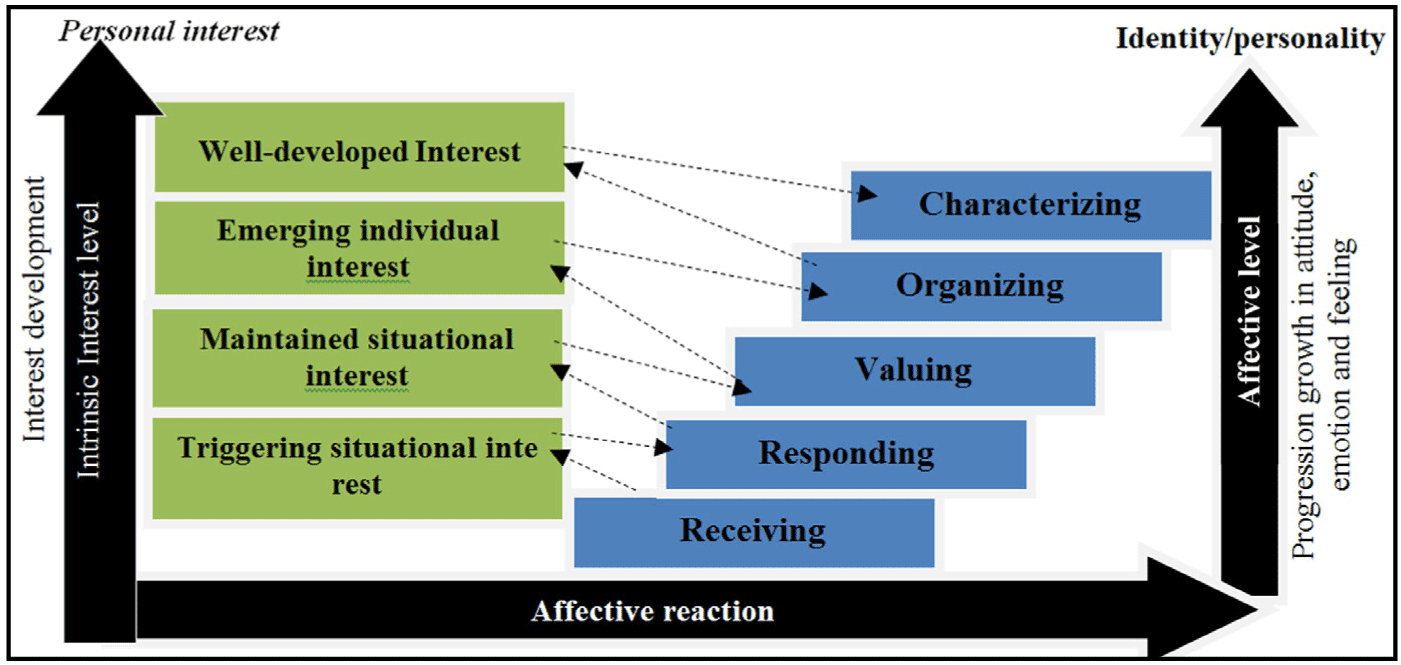 Personal interest

Identity/personality

Interest development

Intrinsic Interest level

Well-developed Interest

Emerging individual interest

Maintained situational interest

Triggering situational inte rest

Characterizing

Organizing

Valuing

Responding

Receiving

Affective level

Progression growth in attitude, emotion and feeling

Affective reaction